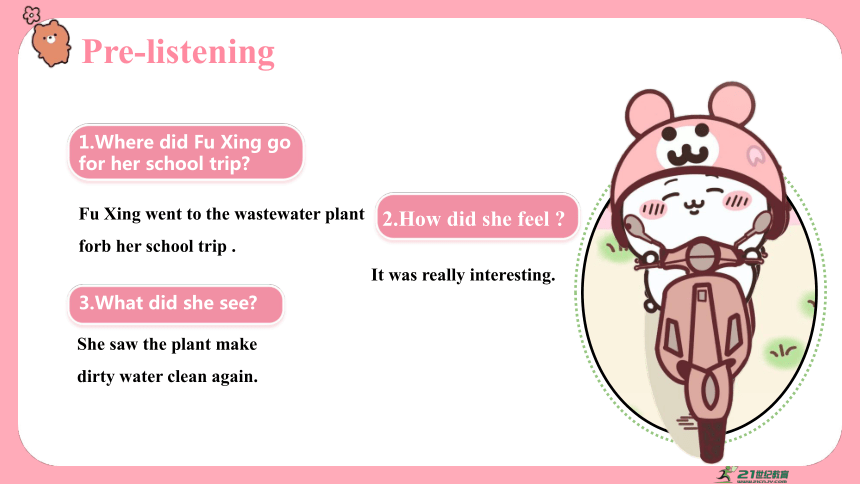 Pre-listening

1.Where did Fu Xing go for her school trip?

Fu Xing went to the wastewater plant forb her school trip .

2.How did she feel ?

It was really interesting.

3.What did she see?

She saw the plant make dirty water clean again.

21世纪教育